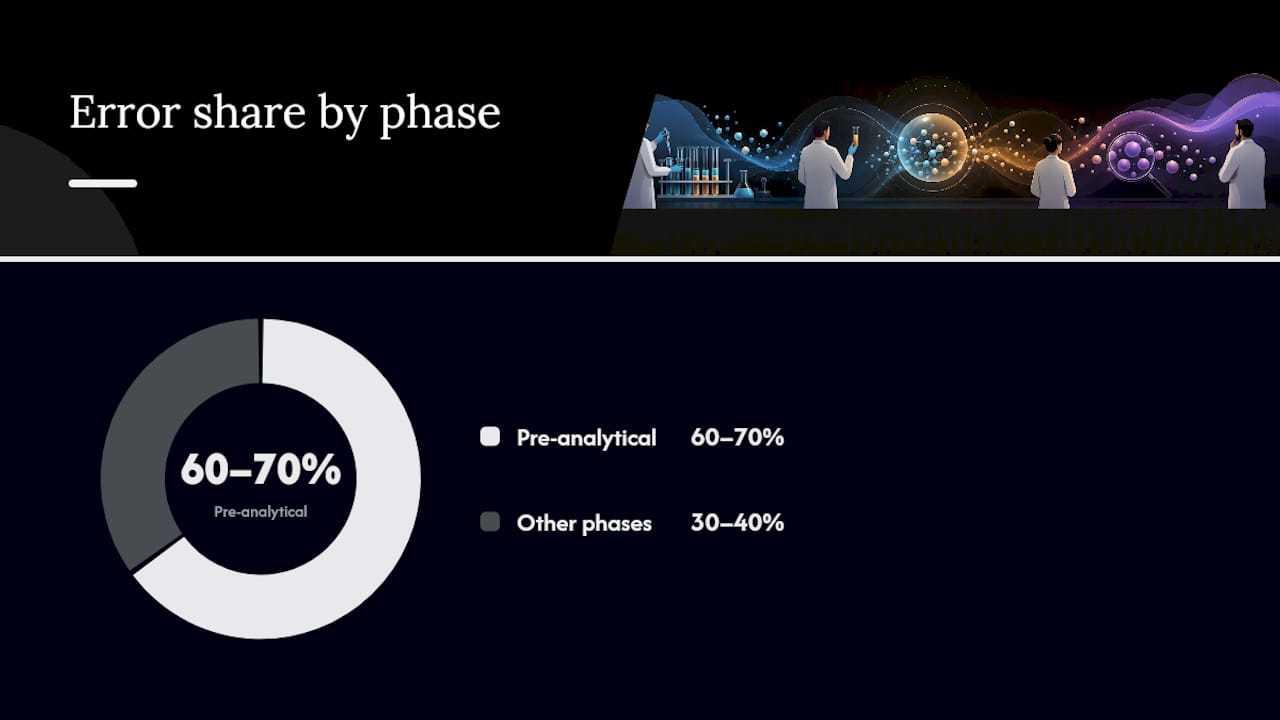 Error share by phase

60–70%
Pre-analytical

Pre-analytical 60–70%

Other phases 30–40%